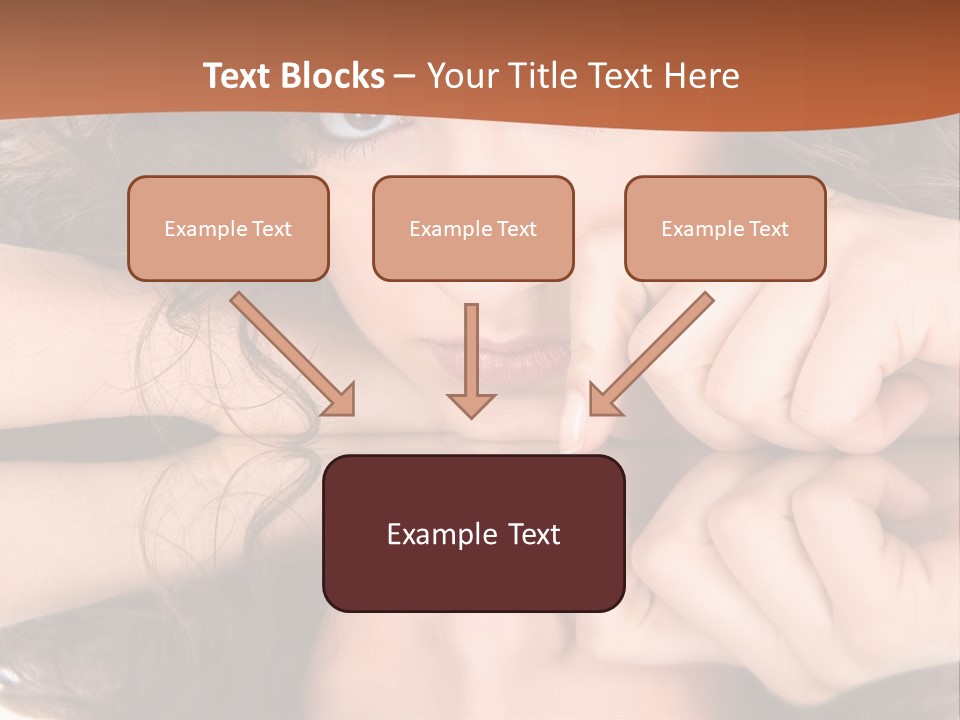 Text Blocks – Your Title Text Here

Example Text

Example Text

Example Text

Example Text